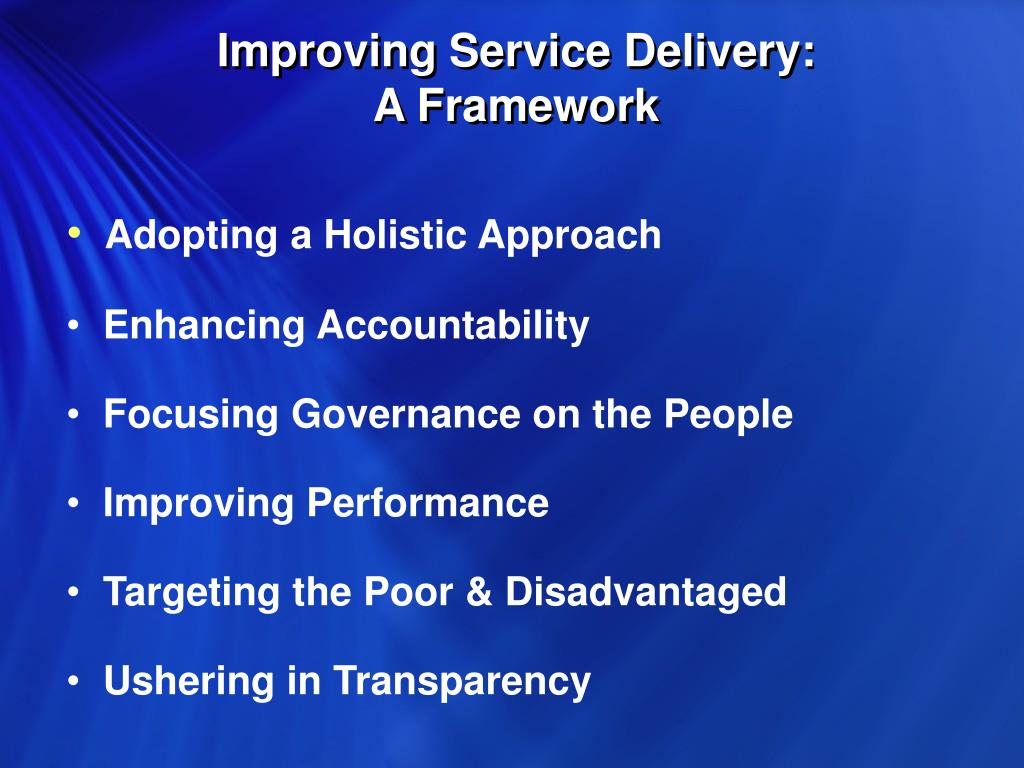 Improving Service Delivery:
A Framework

• Adopting a Holistic Approach

• Enhancing Accountability

• Focusing Governance on the People

• Improving Performance

• Targeting the Poor & Disadvantaged

• Ushering in Transparency